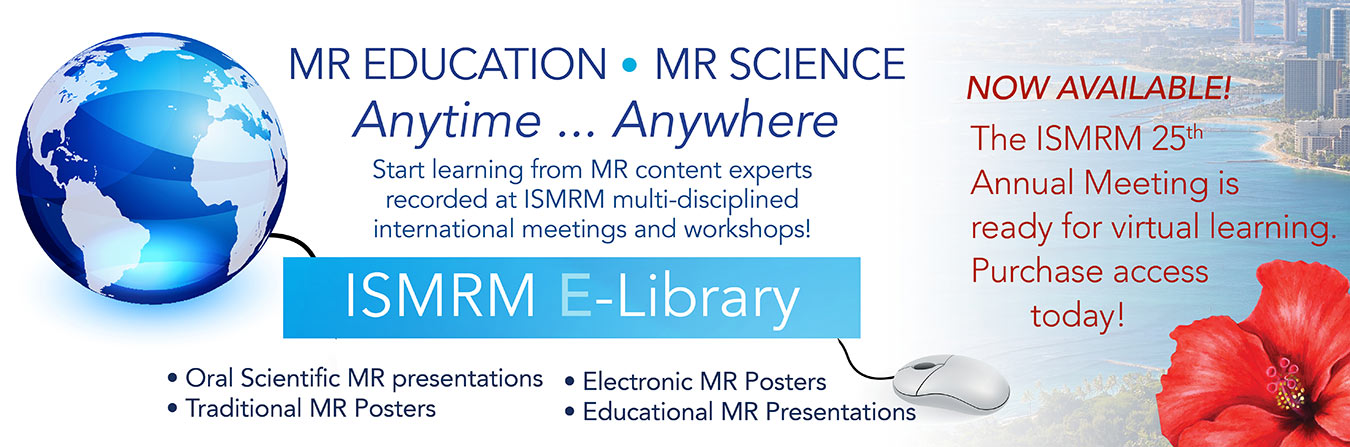 MR EDUCATION • MR SCIENCE

Anytime ... Anywhere

Start learning from MR content experts recorded at ISMRM multi-disciplined international meetings and workshops!

ISMRM E-Library

• Oral Scientific MR presentations
• Traditional MR Posters

• Electronic MR Posters
• Educational MR Presentations

NOW AVAILABLE!

The ISMRM 25$^{th}$ Annual Meeting is ready for virtual learning. Purchase access today!